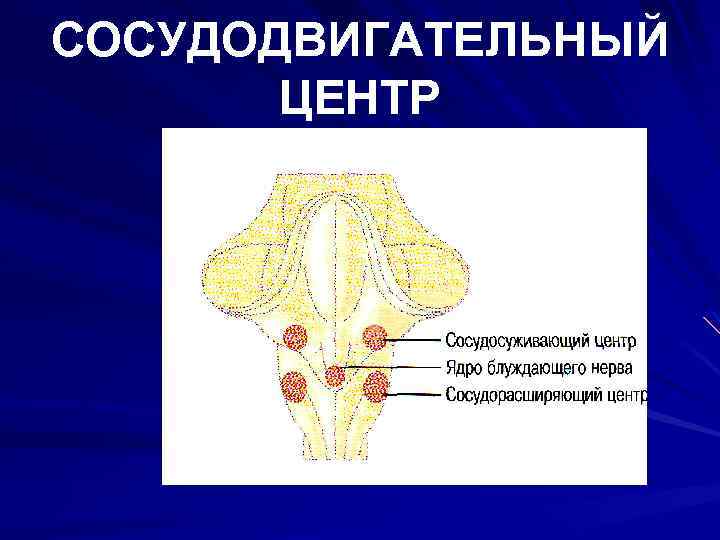 СОСУДОДВИГАТЕЛЬНЫЙ ЦЕНТР

Сосудосуживающий центр
Ядро блуждающего нерва
Сосудорасширяющий центр